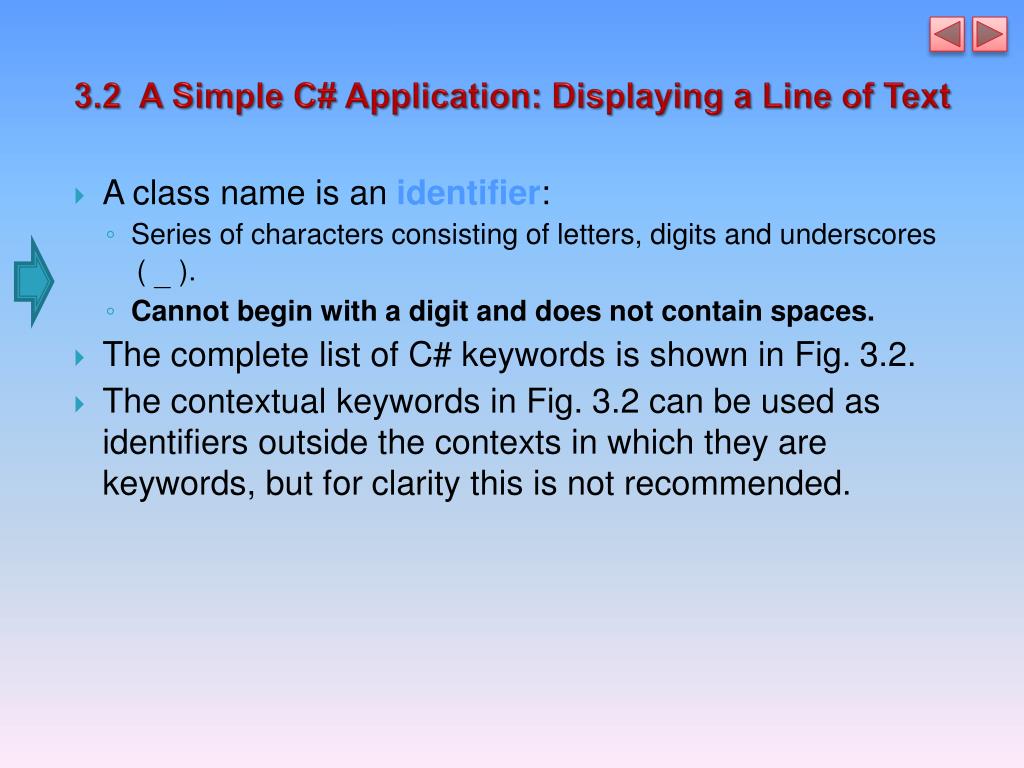 3.2 A Simple C# Application: Displaying a Line of Text

A class name is an identifier:

Series of characters consisting of letters, digits and underscores ( _ ).

Cannot begin with a digit and does not contain spaces.

The complete list of C# keywords is shown in Fig. 3.2.

The contextual keywords in Fig. 3.2 can be used as identifiers outside the contexts in which they are keywords, but for clarity this is not recommended.